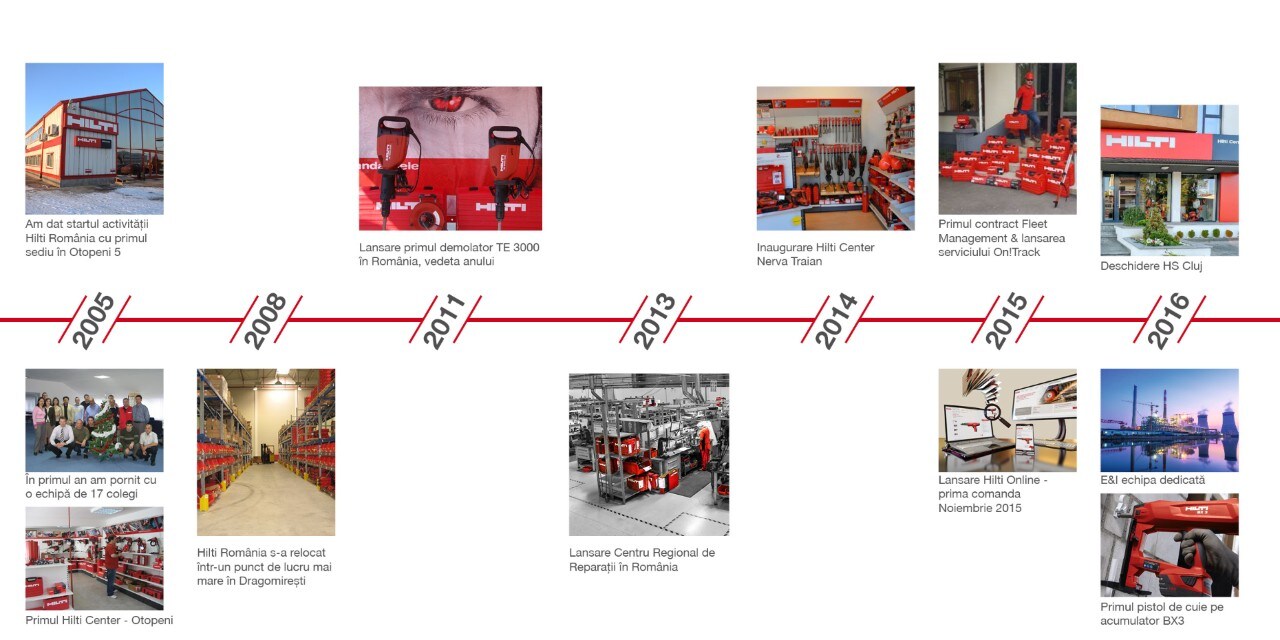 Am dat startul activității Hilti România cu primul sediu în Otopeni 5

Lansare primul demolator TE 3000 în România, vedeta anului

Inaugurare Hilti Center Nerva Traian

Primul contract Fleet Management & lansarea serviciului On!Track

Deschidere HS Cluj

2005

2008

2011

2013

2014

2015

2016

În primul an am pornit cu o echipă de 17 colegi

Primul Hilti Center - Otopeni

Hilti România s-a relocat într-un punct de lucru mai mare în Dragomirești

Lansare Centru Regional de Reparații în România

Lansare Hilti Online - prima comanda Noiembrie 2015

E&I echipa dedicată

Primul pistol de cuie pe acumulator BX3